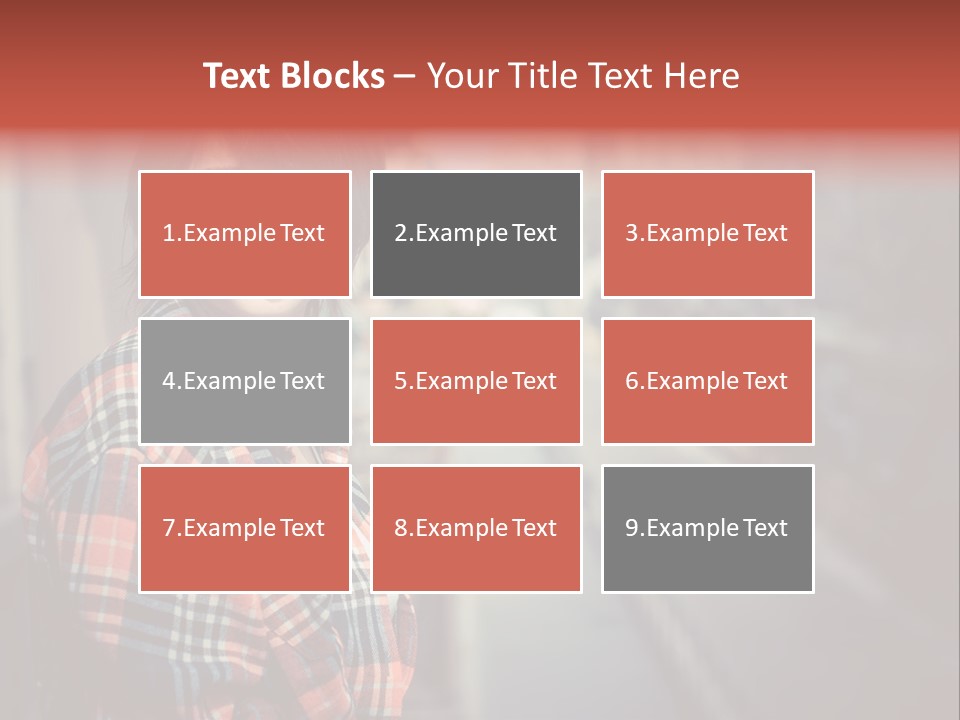 Text Blocks – Your Title Text Here

1.Example Text

2.Example Text

3.Example Text

4.Example Text

5.Example Text

6.Example Text

7.Example Text

8.Example Text

9.Example Text